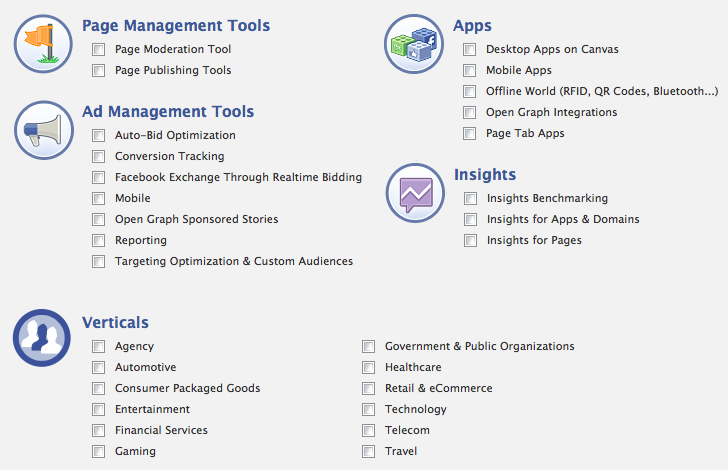 Page Management Tools
Page Moderation Tool
Page Publishing Tools

Ad Management Tools
Auto-Bid Optimization
Conversion Tracking
Facebook Exchange Through Realtime Bidding
Mobile
Open Graph Sponsored Stories
Reporting
Targeting Optimization & Custom Audiences

Apps
Desktop Apps on Canvas
Mobile Apps
Offline World (RFID, QR Codes, Bluetooth...)
Open Graph Integrations
Page Tab Apps

Insights
Insights Benchmarking
Insights for Apps & Domains
Insights for Pages

Verticals
Agency
Automotive
Consumer Packaged Goods
Entertainment
Financial Services
Gaming

Government & Public Organizations
Healthcare
Retail & eCommerce
Technology
Telecom
Travel